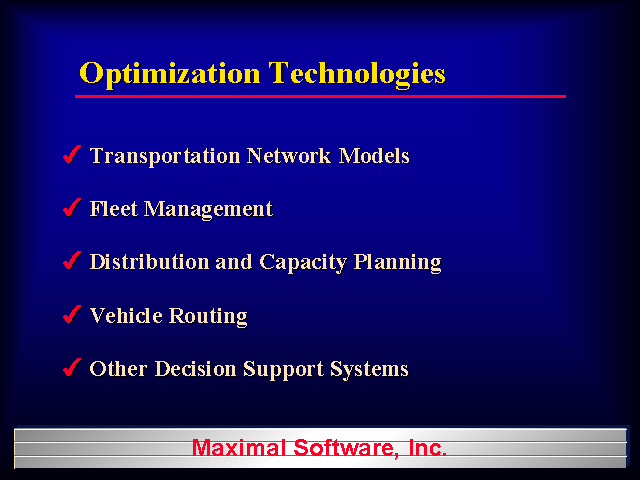 Optimization Technologies

✓ Transportation Network Models

✓ Fleet Management

✓ Distribution and Capacity Planning

✓ Vehicle Routing

✓ Other Decision Support Systems

Maximal Software, Inc.